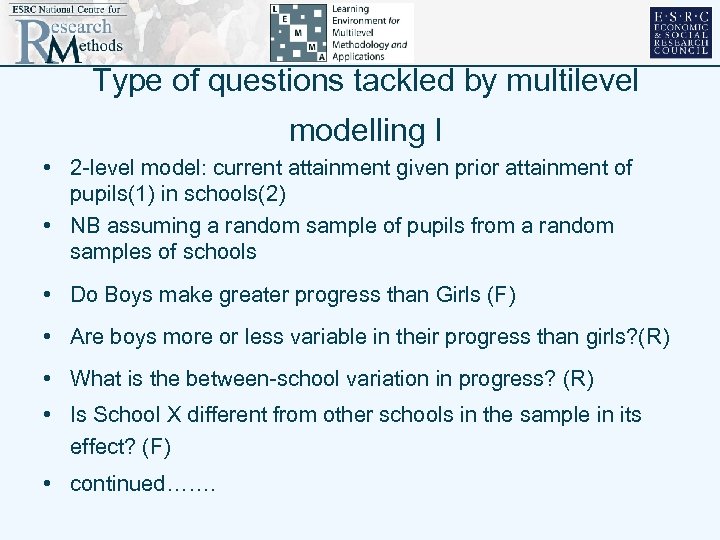 ESRC National Centre for Research Methods

L E M M A Learning Environment for Multilevel Methodology and Applications

E·S·R·C ECONOMIC & SOCIAL RESEARCH COUNCIL

Type of questions tackled by multilevel modelling I

• 2-level model: current attainment given prior attainment of pupils(1) in schools(2)
• NB assuming a random sample of pupils from a random samples of schools
• Do Boys make greater progress than Girls (F)
• Are boys more or less variable in their progress than girls?(R)
• What is the between-school variation in progress? (R)
• Is School X different from other schools in the sample in its effect? (F)
• continued…….